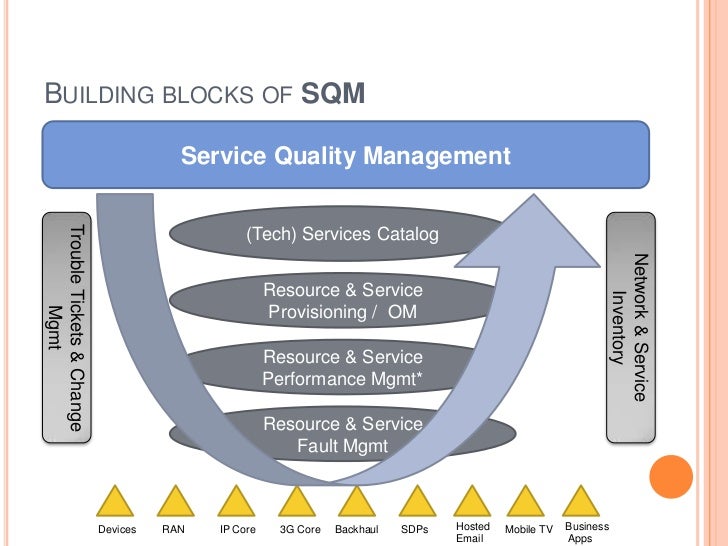 BUILDING BLOCKS OF SQM

Service Quality Management

Trouble Tickets & Change Mgmt

(Tech) Services Catalog

Resource & Service Provisioning / OM

Resource & Service Performance Mgmt*

Resource & Service Fault Mgmt

Network & Service Inventory

Devices

RAN

IP Core

3G Core

Backhaul

SDPs

Hosted Email

Mobile TV

Business Apps